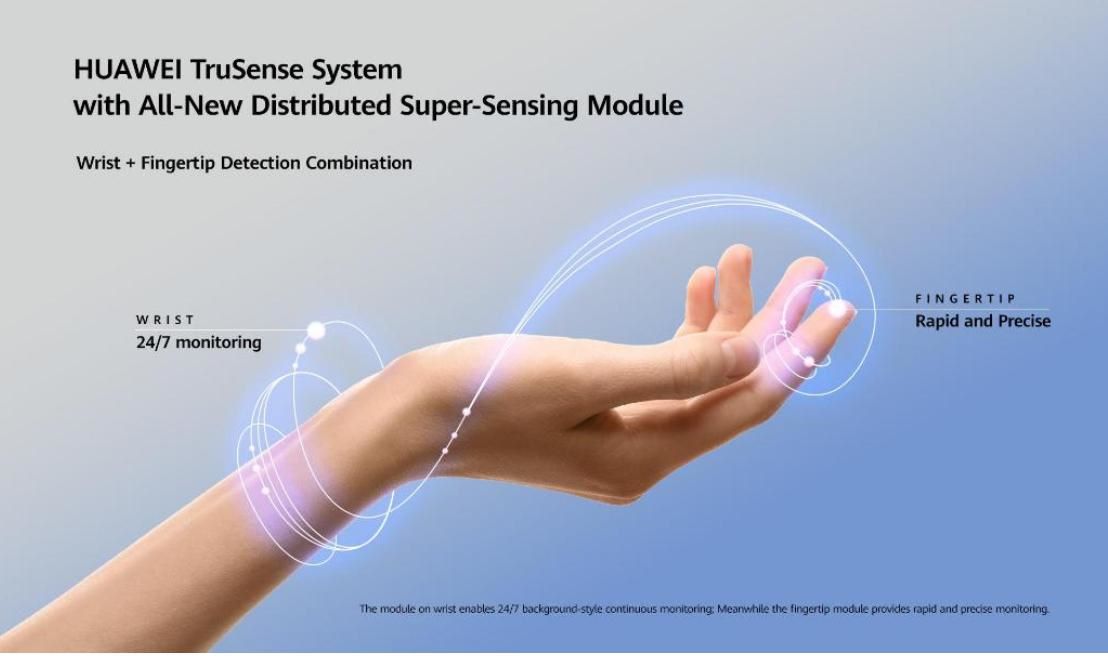 HUAWEI TruSense System
with All-New Distributed Super-Sensing Module

Wrist + Fingertip Detection Combination

WRIST
24/7 monitoring

FINGERTIP
Rapid and Precise

The module on wrist enables 24/7 background-style continuous monitoring; Meanwhile the fingertip module provides rapid and precise monitoring.